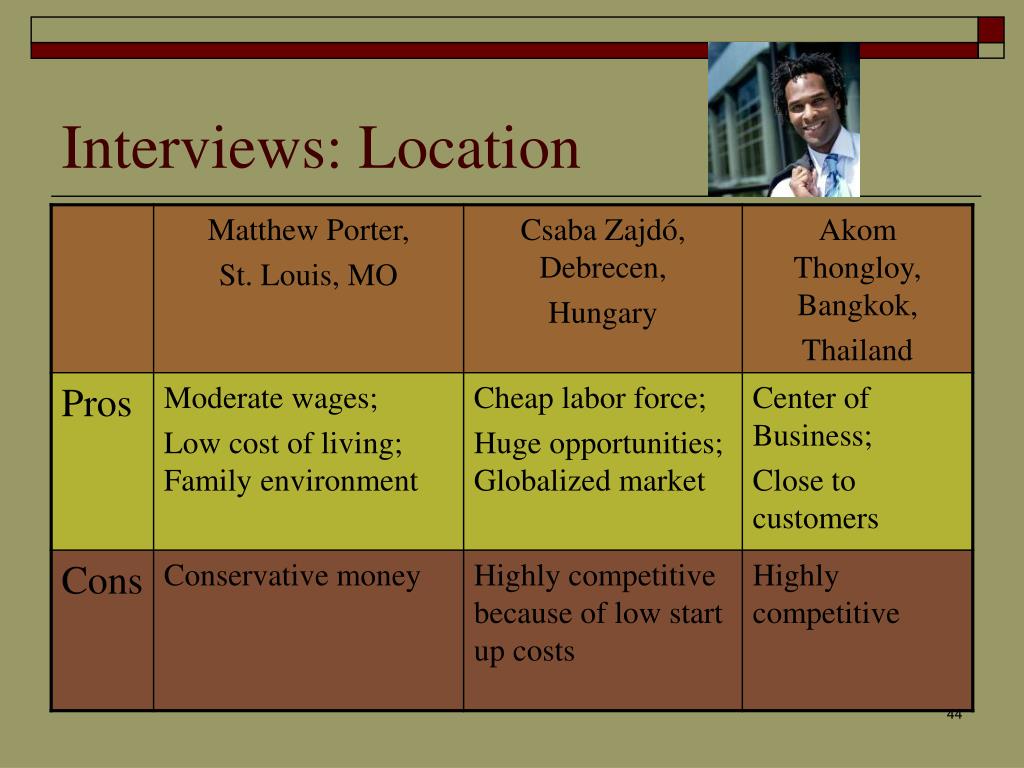 Interviews: Location

| | Matthew Porter, St. Louis, MO | Csaba Zajdó, Debrecen, Hungary | Akom Thongloy, Bangkok, Thailand |
|---|---|---|---|
| Pros | Moderate wages; Low cost of living; Family environment | Cheap labor force; Huge opportunities; Globalized market | Center of Business; Close to customers |
| Cons | Conservative money | Highly competitive because of low start up costs | Highly competitive |

44